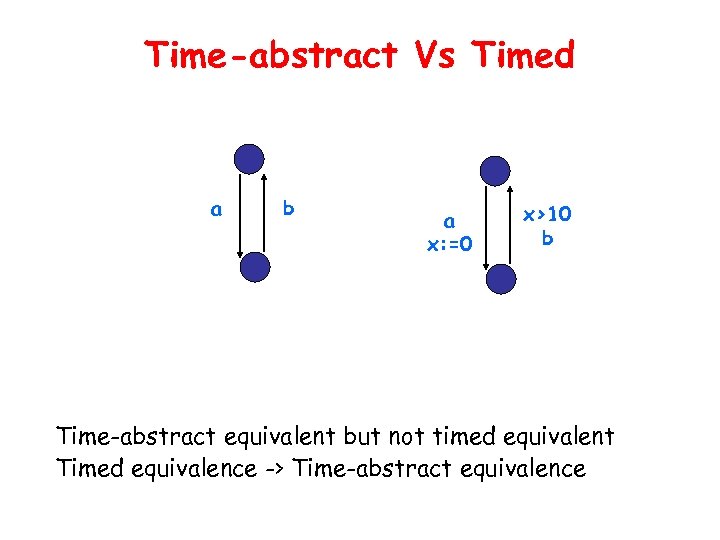 Time-abstract Vs Timed

a

b

a
x:=0

x>10
b

Time-abstract equivalent but not timed equivalent
Timed equivalence -> Time-abstract equivalence